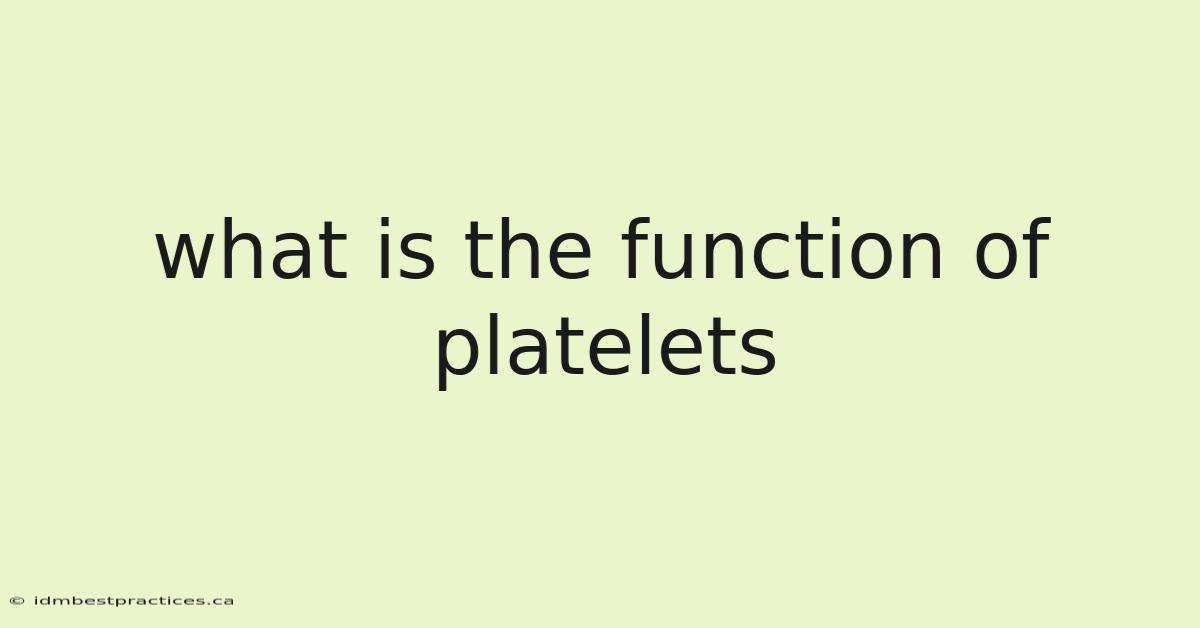 what is the function of platelets

© idmbestpractices.ca